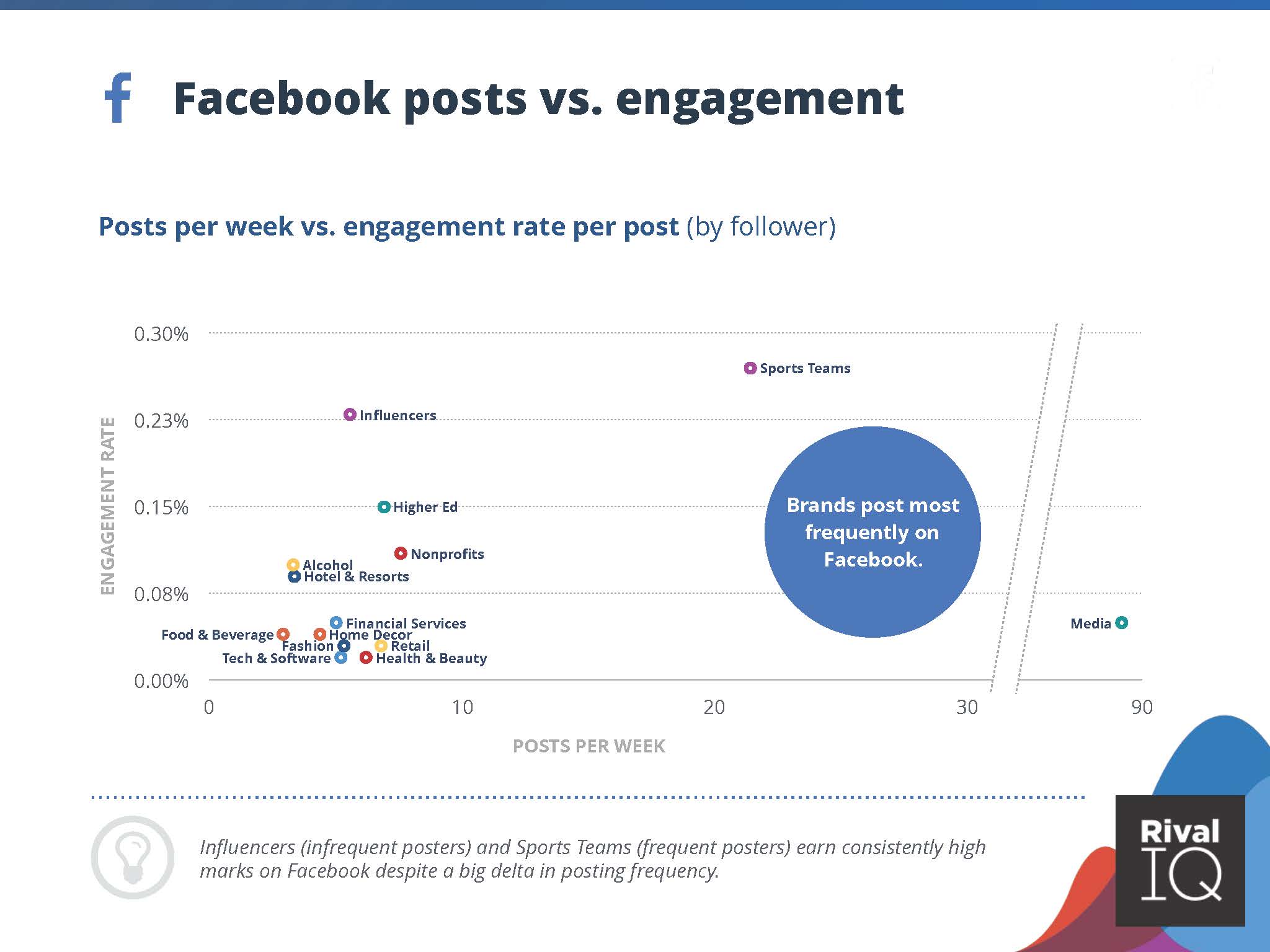 f Facebook posts vs. engagement

Posts per week vs. engagement rate per post (by follower)

ENGAGEMENT RATE

0.30%
0.23%
0.15%
0.08%
0.00%

Sports Teams
Influencers
Higher Ed
Nonprofits
Alcohol
Hotel & Resorts
Financial Services
Food & Beverage
Home Decor
Fashion
Retail
Tech & Software
Health & Beauty
Media

Brands post most frequently on Facebook.

0
10
20
30
90

POSTS PER WEEK

Influencers (infrequent posters) and Sports Teams (frequent posters) earn consistently high marks on Facebook despite a big delta in posting frequency.

Rival IQ